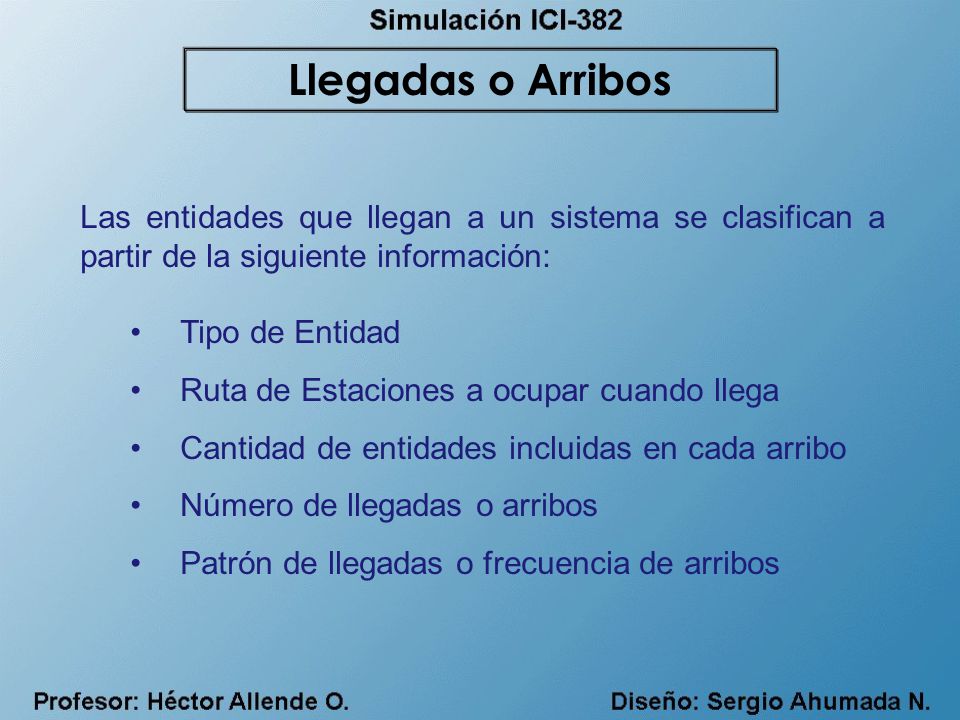 Simulación ICI-382

Llegadas o Arribos

Las entidades que llegan a un sistema se clasifican a partir de la siguiente información:

• Tipo de Entidad
• Ruta de Estaciones a ocupar cuando llega
• Cantidad de entidades incluidas en cada arribo
• Número de llegadas o arribos
• Patrón de llegadas o frecuencia de arribos

Profesor: Héctor Allende O.

Diseño: Sergio Ahumada N.